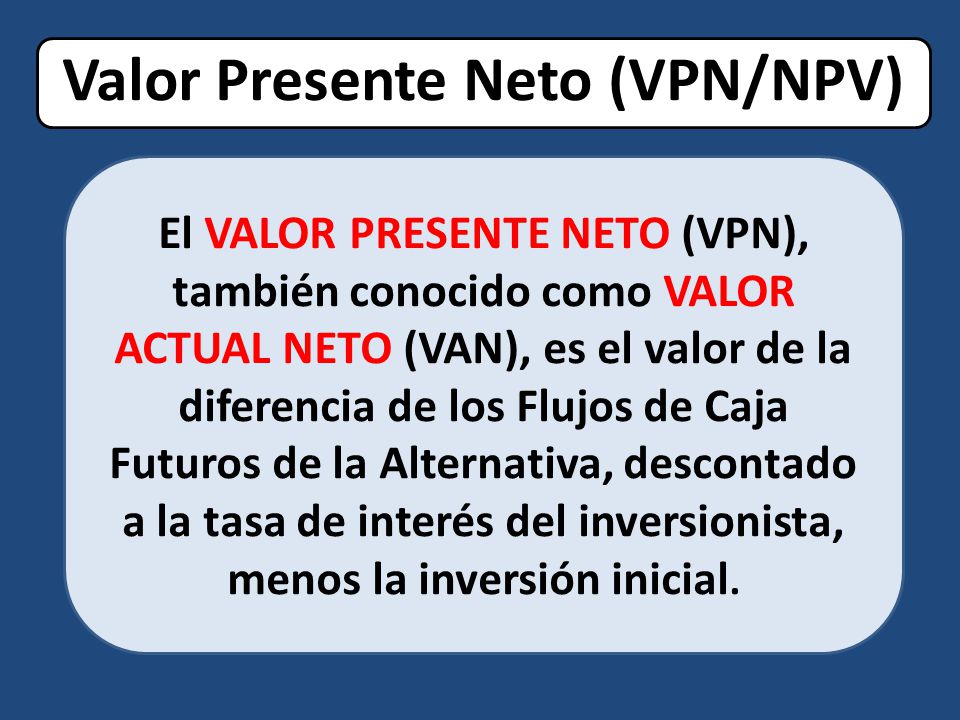 Valor Presente Neto (VPN/NPV)

El VALOR PRESENTE NETO (VPN), también conocido como VALOR ACTUAL NETO (VAN), es el valor de la diferencia de los Flujos de Caja Futuros de la Alternativa, descontado a la tasa de interés del inversionista, menos la inversión inicial.